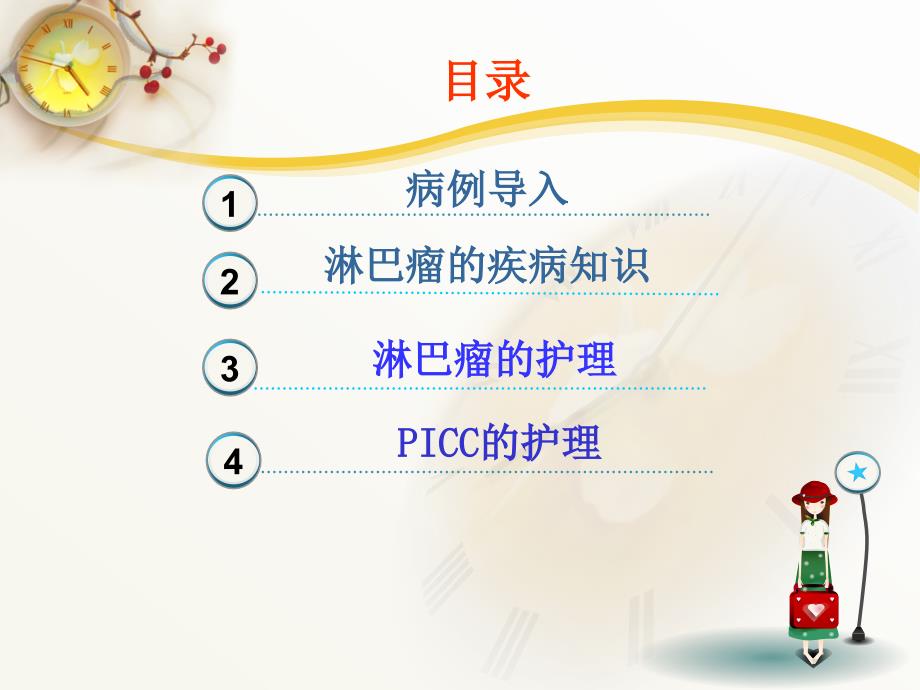 目录

1 病例导入

2 淋巴瘤的疾病知识

3 淋巴瘤的护理

4 PICC的护理